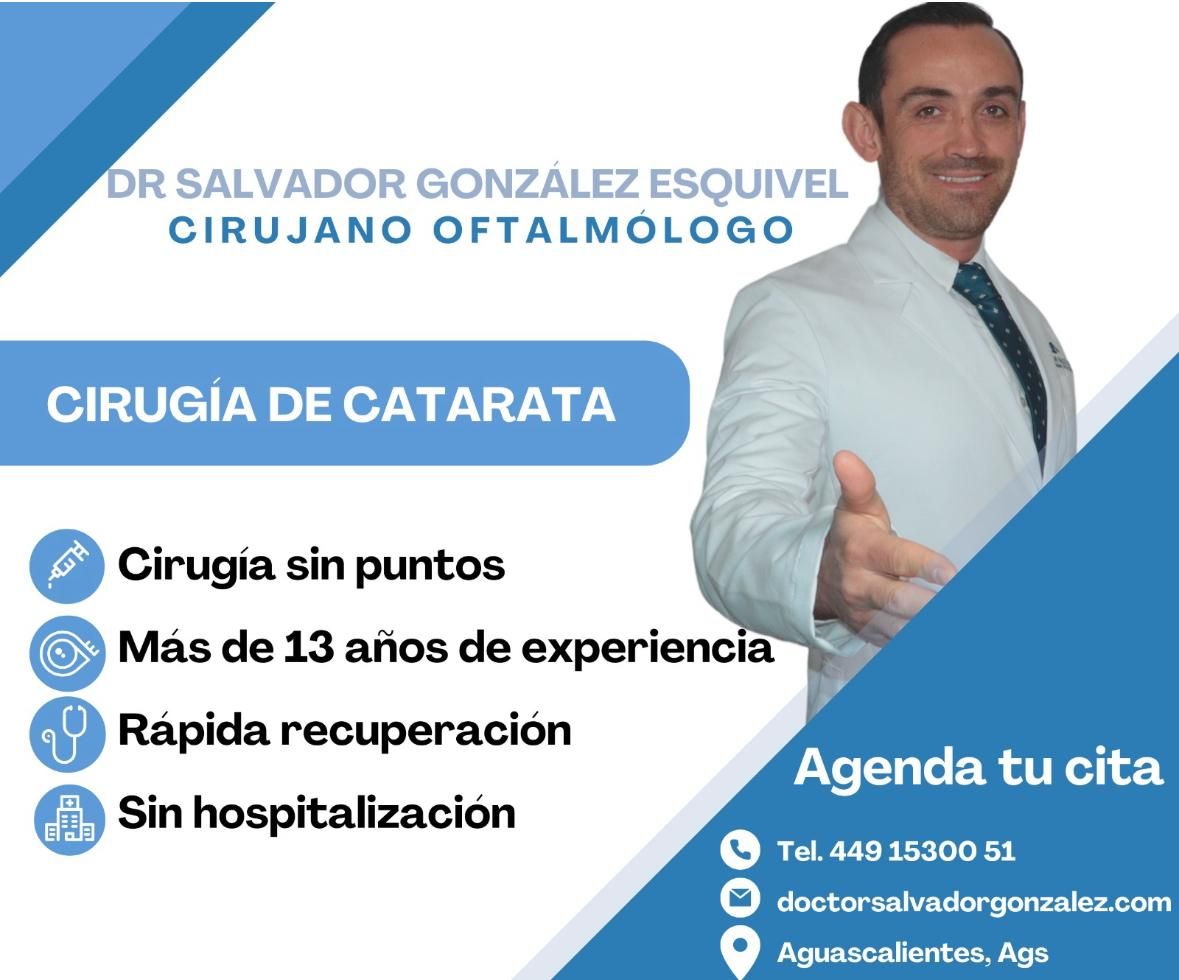 DR SALVADOR GONZÁLEZ ESQUIVEL
CIRUJANO OFTALMÓLOGO

CIRUGÍA DE CATARATA

Cirugía sin puntos
Más de 13 años de experiencia
Rápida recuperación
Sin hospitalización

Agenda tu cita

Tel. 449 15300 51
doctorsalvadorgonzalez.com
Aguascalientes, Ags